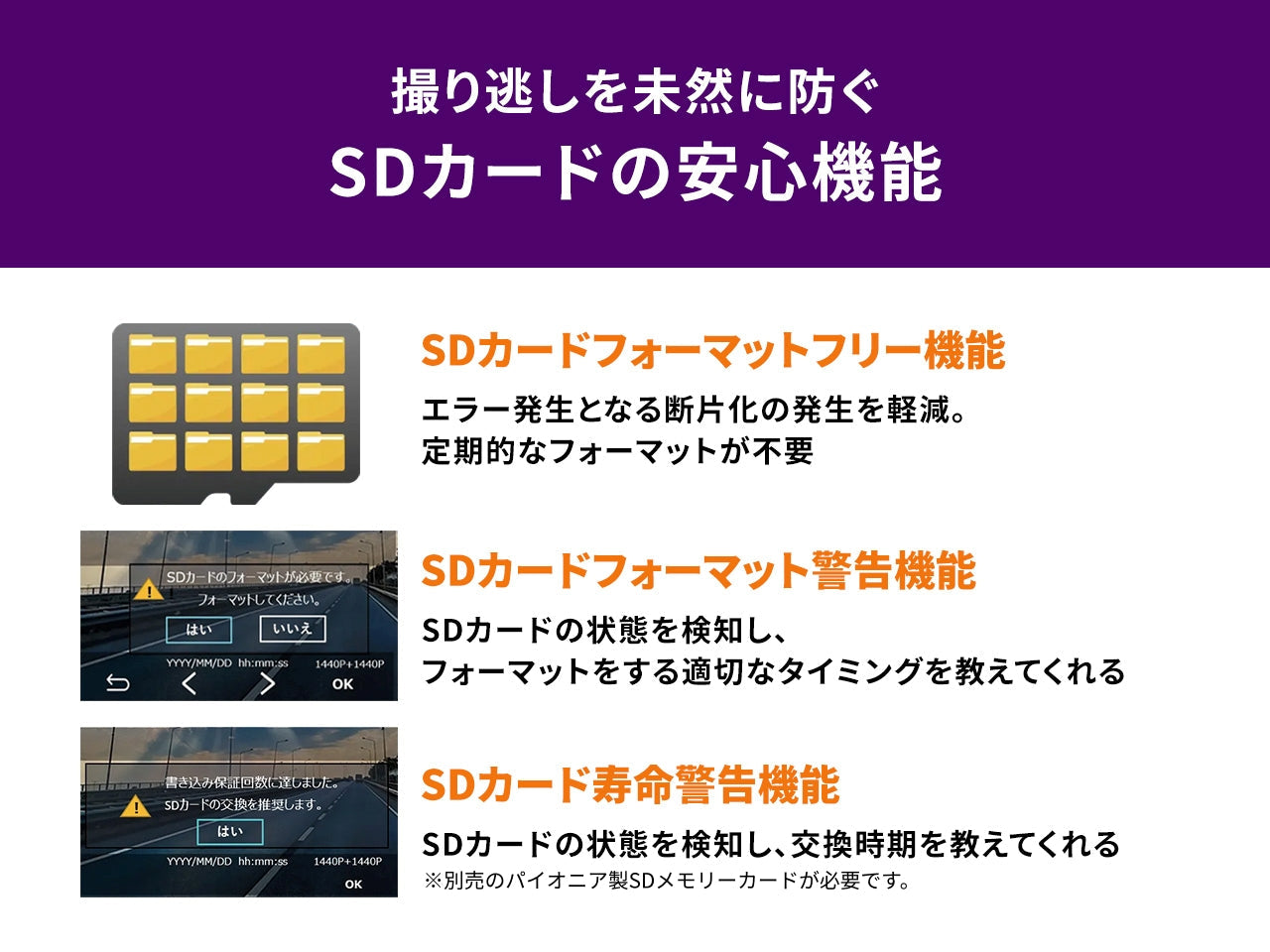 撮り逃しを未然に防ぐ
SDカードの安心機能

SDカードフォーマットフリー機能
エラー発生となる断片化の発生を軽減。
定期的なフォーマットが不要

SDカードのフォーマットが必要です。
フォーマットしてください。
はい いいえ
YYYY/MM/DD hh:mm:ss 1440P+1440P
OK

SDカードフォーマット警告機能
SDカードの状態を検知し、
フォーマットをする適切なタイミングを教えてくれる

書き込み保証回数に達しました。
SDカードの交換を推奨します。
はい
YYYY/MM/DD hh:mm:ss 1440P+1440P
OK

SDカード寿命警告機能
SDカードの状態を検知し、交換時期を教えてくれる
※別売のパイオニア製SDメモリーカードが必要です。